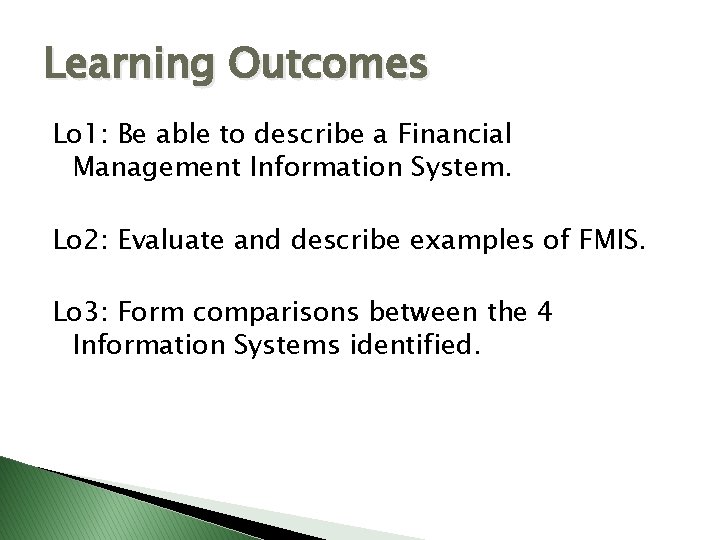 Learning Outcomes

Lo1: Be able to describe a Financial Management Information System.

Lo2: Evaluate and describe examples of FMIS.

Lo3: Form comparisons between the 4 Information Systems identified.